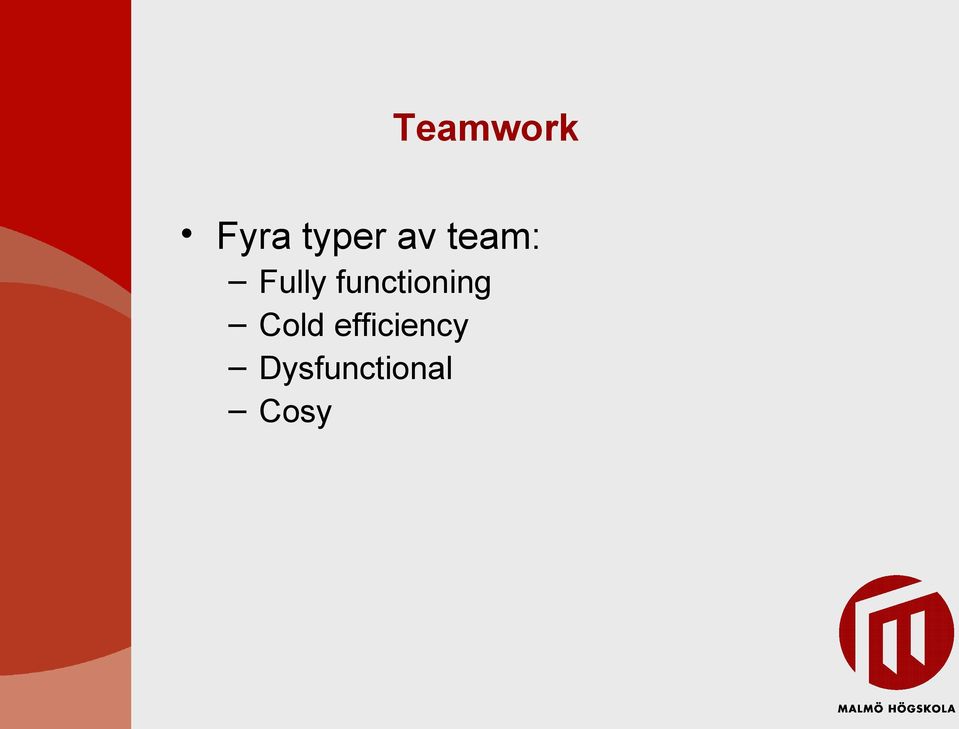 Teamwork

• Fyra typer av team:
  – Fully functioning
  – Cold efficiency
  – Dysfunctional
  – Cosy

MALMÖ HÖGSKOLA